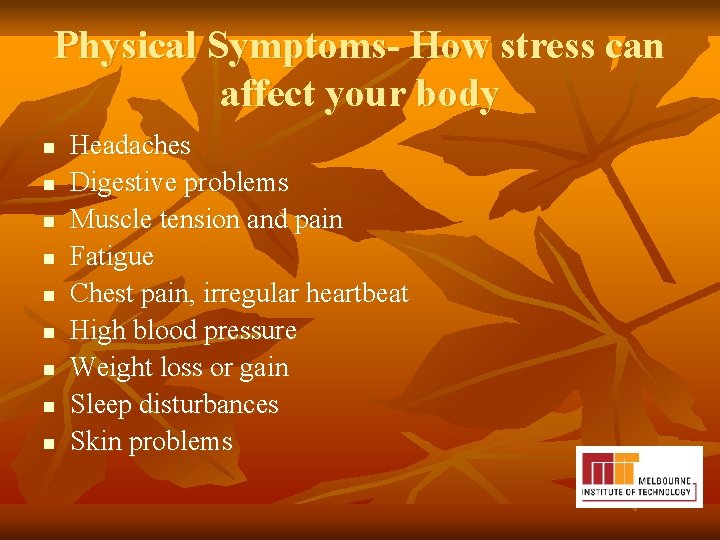 Physical Symptoms- How stress can affect your body

- Headaches
- Digestive problems
- Muscle tension and pain
- Fatigue
- Chest pain, irregular heartbeat
- High blood pressure
- Weight loss or gain
- Sleep disturbances
- Skin problems

MIT MELBOURNE INSTITUTE OF TECHNOLOGY